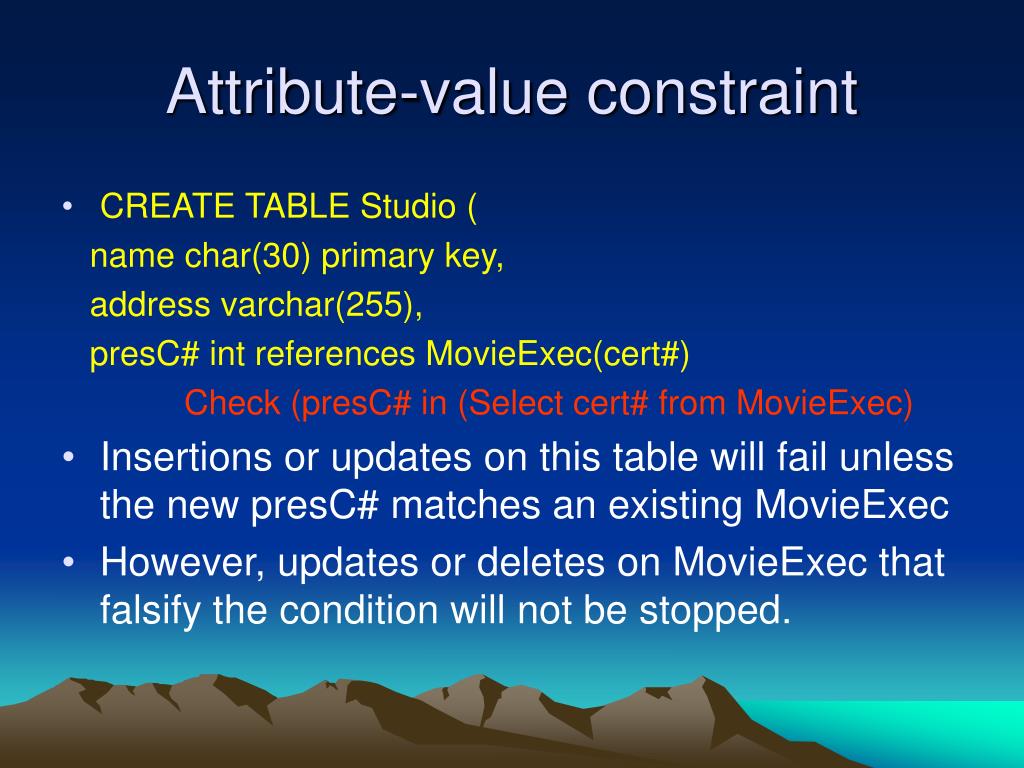 Attribute-value constraint

• CREATE TABLE Studio (
name char(30) primary key,
address varchar(255),
presC# int references MovieExec(cert#)
Check (presC# in (Select cert# from MovieExec)

• Insertions or updates on this table will fail unless the new presC# matches an existing MovieExec

• However, updates or deletes on MovieExec that falsify the condition will not be stopped.